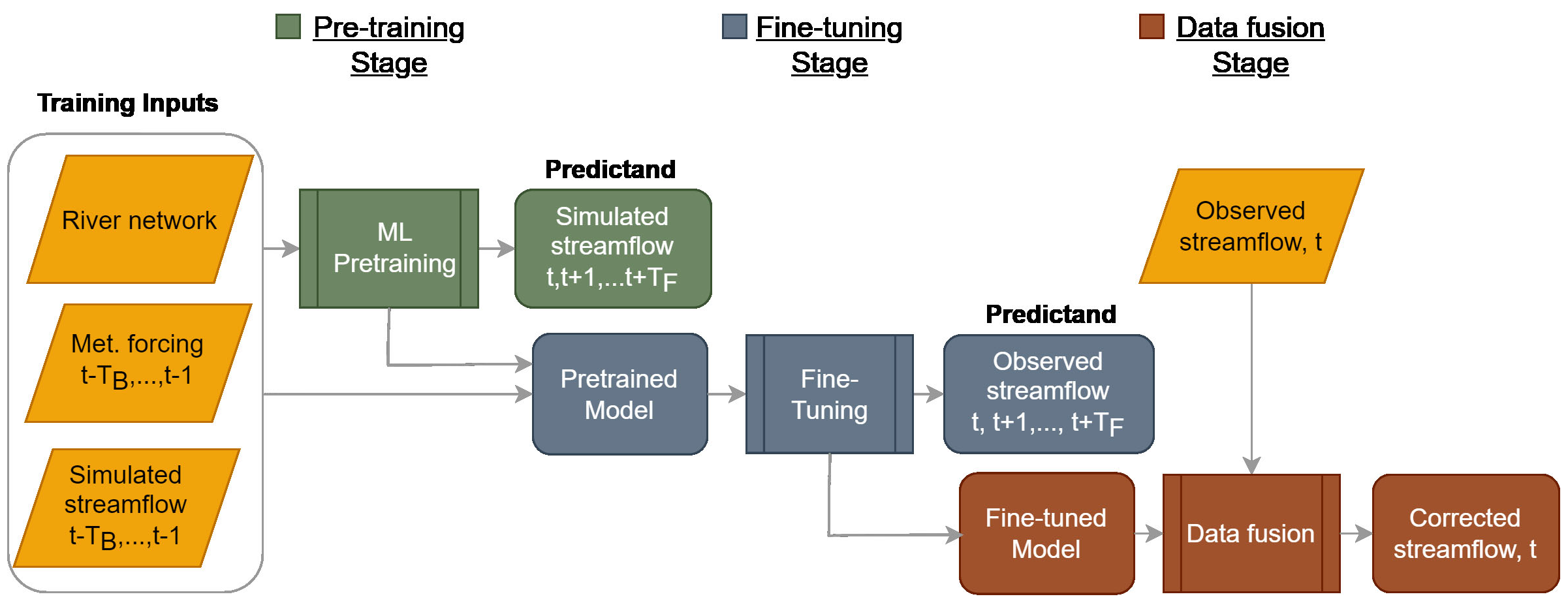 Pre-training Stage

Fine-tuning Stage

Data fusion Stage

Training Inputs

River network

Met. forcing $t-T_B,...,t-1$

Simulated streamflow $t-T_B,...,t-1$

ML Pretraining

Predictand

Simulated streamflow $t,t+1,...t+T_F$

Pretrained Model

Fine-Tuning

Predictand

Observed streamflow $t, t+1,..., t+T_F$

Observed streamflow, t

Fine-tuned Model

Data fusion

Corrected streamflow, t